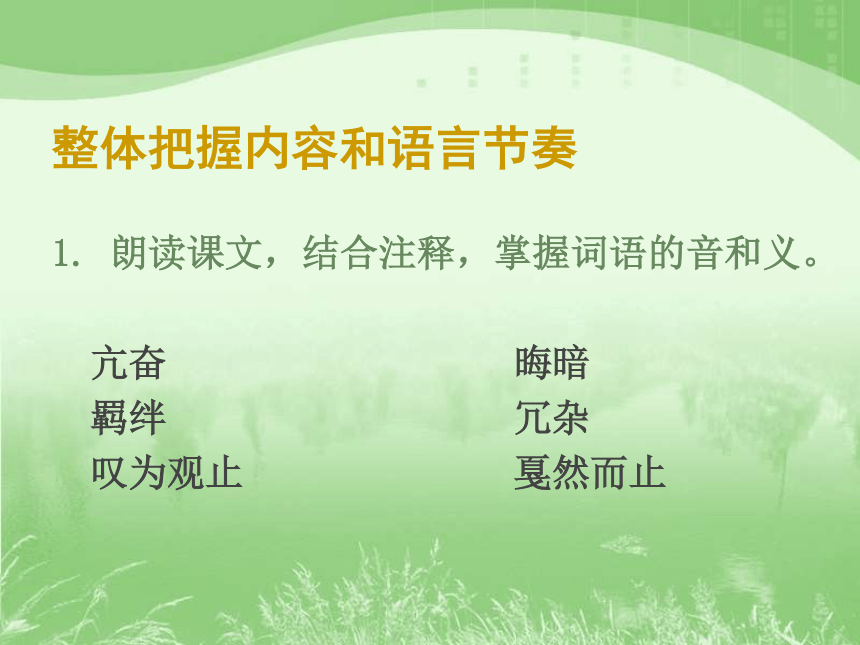 整体把握内容和语言节奏

1. 朗读课文，结合注释，掌握词语的音和义。

亢奋

羁绊

叹为观止

晦暗

冗杂

戛然而止